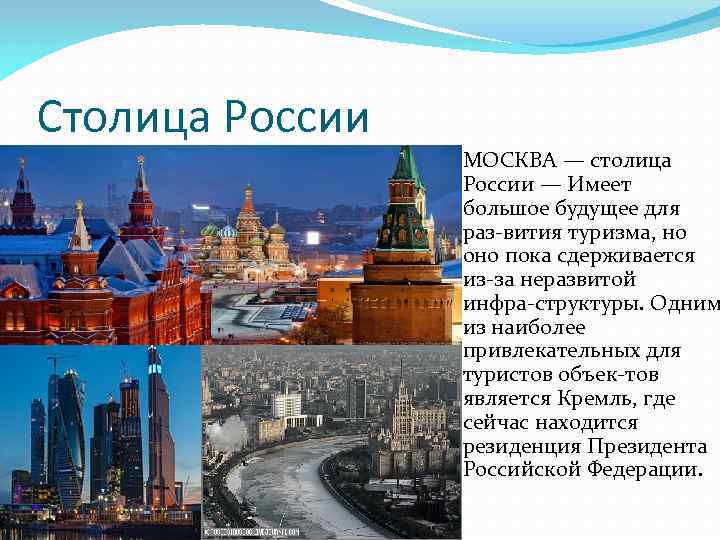 Столица России

МОСКВА — столица России — Имеет большое будущее для раз-вития туризма, но оно пока сдерживается из-за неразвитой инфра-структуры. Одним из наиболее привлекательных для туристов объек-тов является Кремль, где сейчас находится резиденция Президента Российской Федерации.